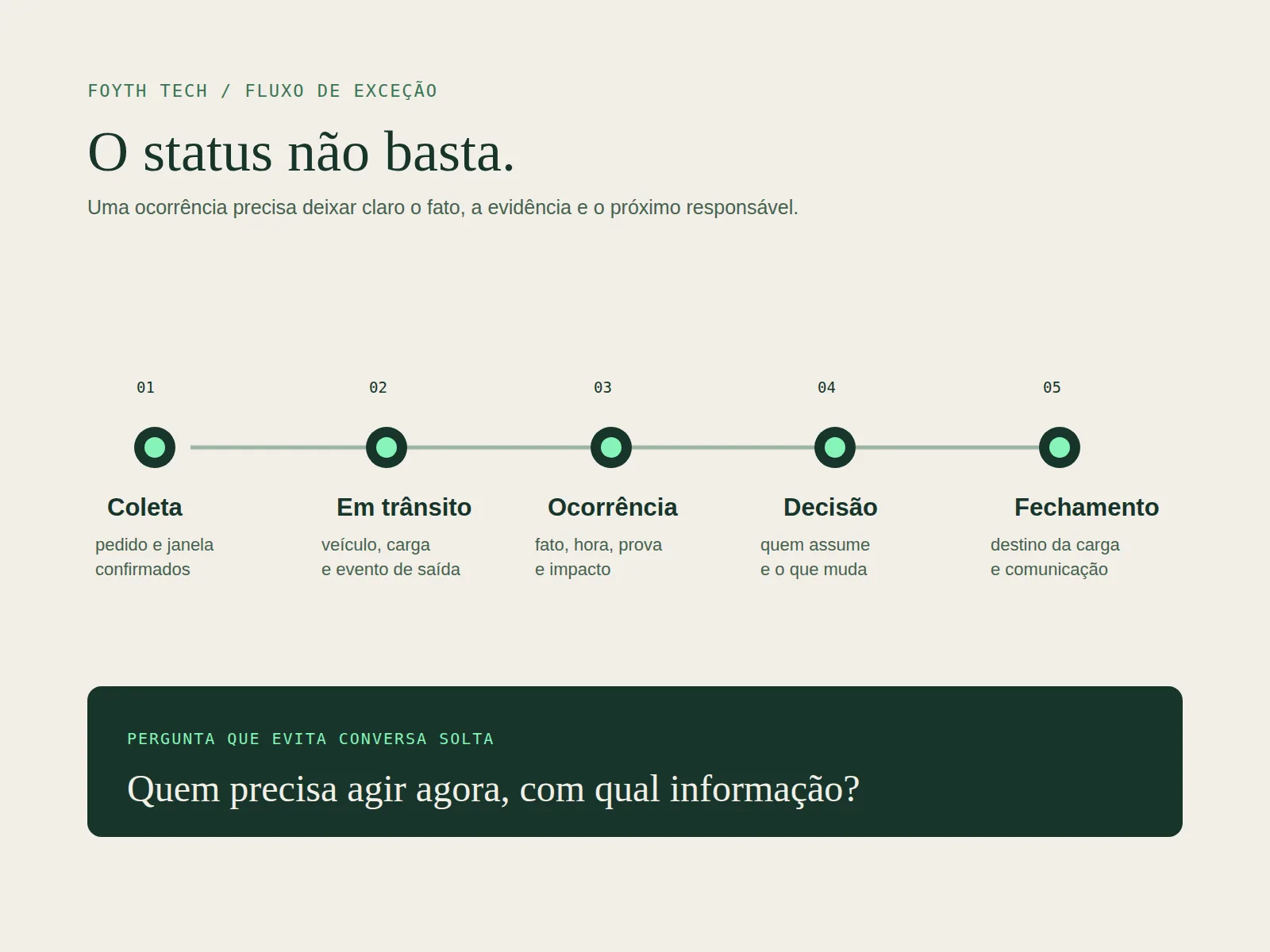 FOYTH TECH / FLUXO DE EXCEÇÃO

O status não basta.

Uma ocorrência precisa deixar claro o fato, a evidência e o próximo responsável.

01
Coleta
pedido e janela confirmados

02
Em trânsito
veículo, carga e evento de saída

03
Ocorrência
fato, hora, prova e impacto

04
Decisão
quem assume e o que muda

05
Fechamento
destino da carga e comunicação

PERGUNTA QUE EVITA CONVERSA SOLTA

Quem precisa agir agora, com qual informação?